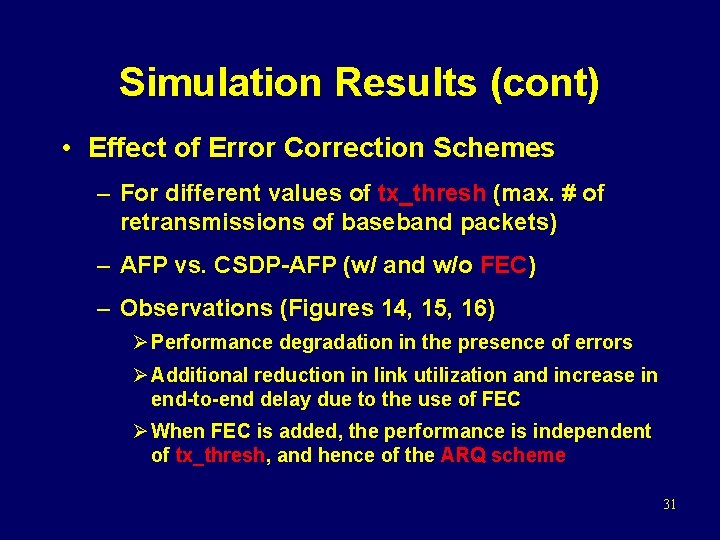 Simulation Results (cont)

• Effect of Error Correction Schemes

– For different values of tx_thresh (max. # of retransmissions of baseband packets)

– AFP vs. CSDP-AFP (w/ and w/o FEC)

– Observations (Figures 14, 15, 16)

➢ Performance degradation in the presence of errors

➢ Additional reduction in link utilization and increase in end-to-end delay due to the use of FEC

➢ When FEC is added, the performance is independent of tx_thresh, and hence of the ARQ scheme

31